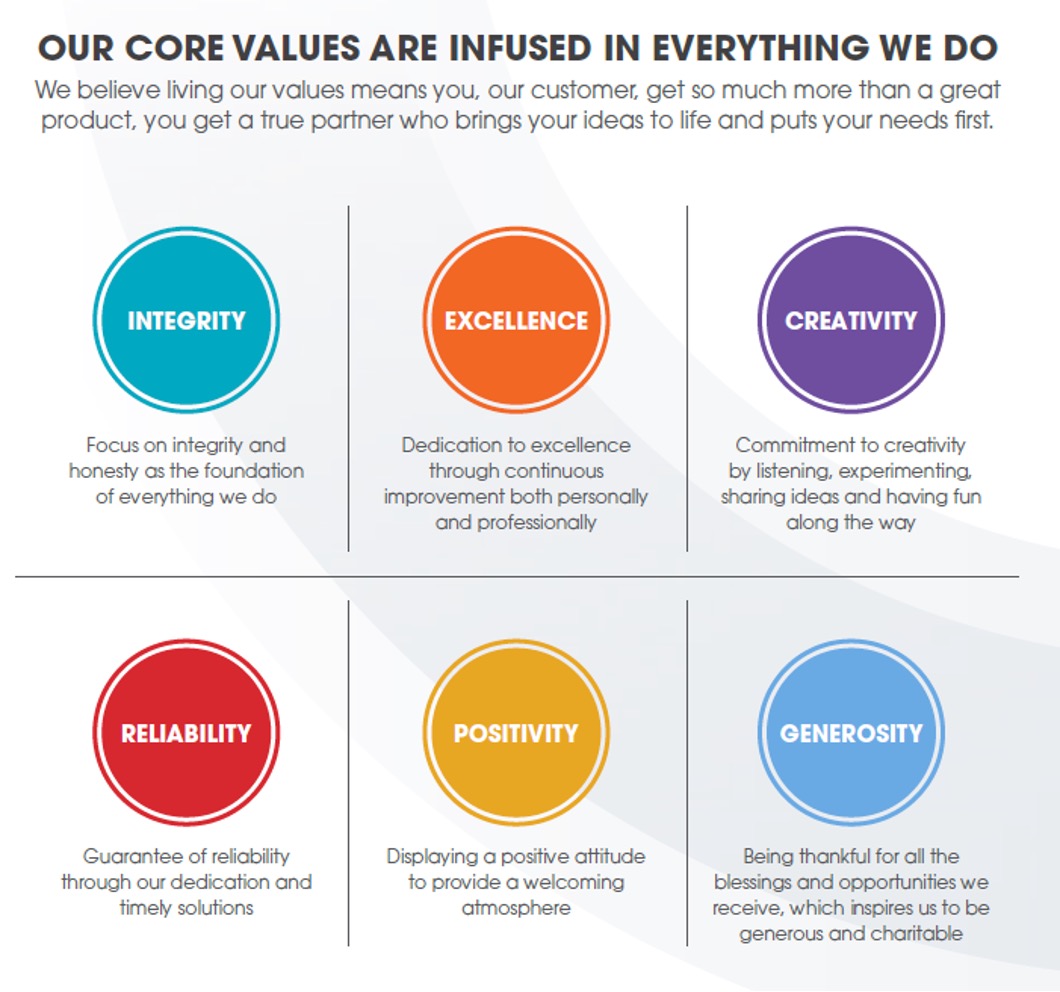 OUR CORE VALUES ARE INFUSED IN EVERYTHING WE DO

We believe living our values means you, our customer, get so much more than a great product, you get a true partner who brings your ideas to life and puts your needs first.

INTEGRITY

Focus on integrity and honesty as the foundation of everything we do

EXCELLENCE

Dedication to excellence through continuous improvement both personally and professionally

CREATIVITY

Commitment to creativity by listening, experimenting, sharing ideas and having fun along the way

RELIABILITY

Guarantee of reliability through our dedication and timely solutions

POSITIVITY

Displaying a positive attitude to provide a welcoming atmosphere

GENEROSITY

Being thankful for all the blessings and opportunities we receive, which inspires us to be generous and charitable